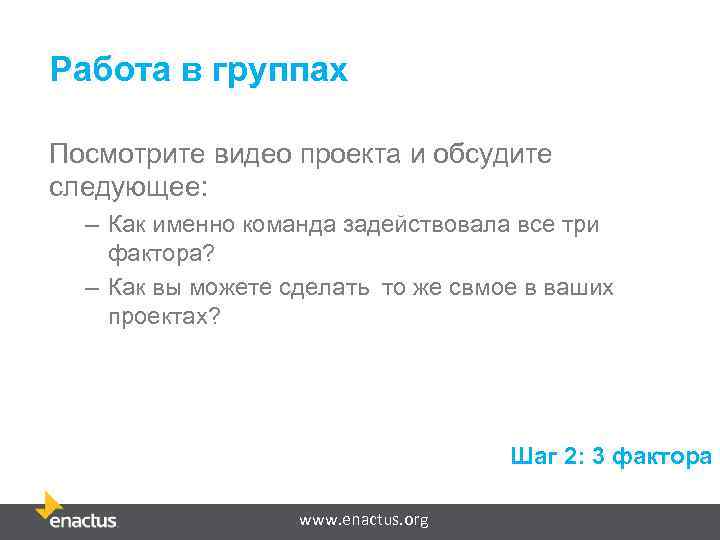 Работа в группах

Посмотрите видео проекта и обсудите следующее:

– Как именно команда задействовала все три фактора?
– Как вы можете сделать то же свмое в ваших проектах?

Шаг 2: 3 фактора

enactus

www.enactus.org